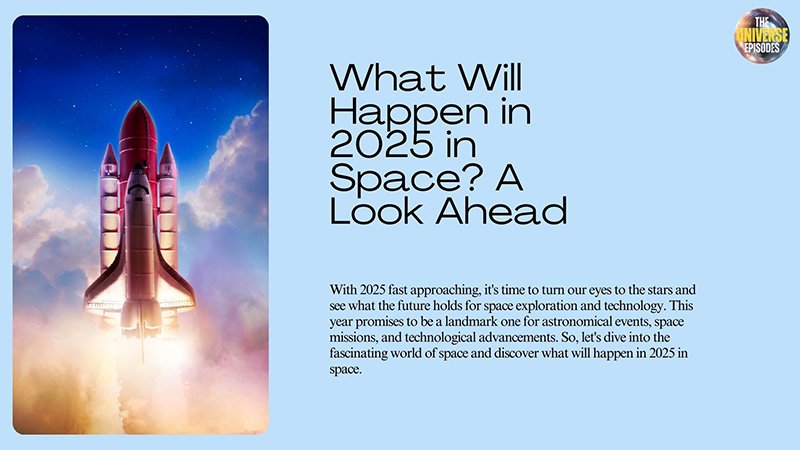 THE UNIVERSE EPISODES

What Will Happen in 2025 in Space? A Look Ahead

With 2025 fast approaching, it's time to turn our eyes to the stars and see what the future holds for space exploration and technology. This year promises to be a landmark one for astronomical events, space missions, and technological advancements. So, let's dive into the fascinating world of space and discover what will happen in 2025 in space.